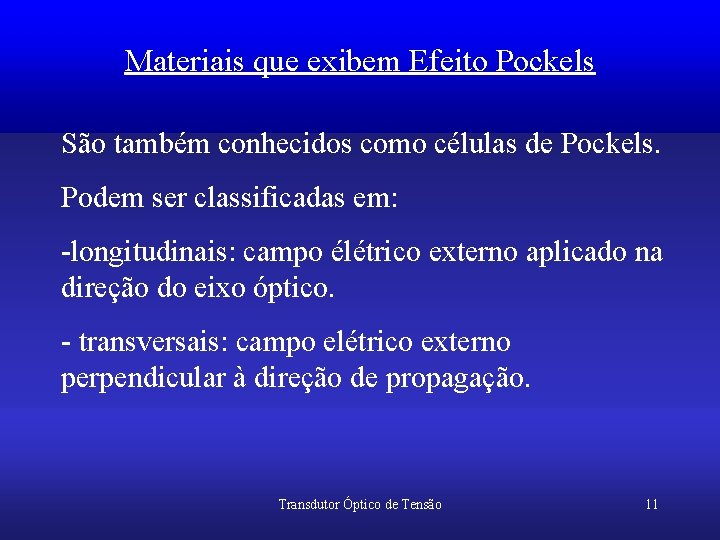 Materiais que exibem Efeito Pockels

São também conhecidos como células de Pockels.

Podem ser classificadas em:

-longitudinais: campo élétrico externo aplicado na direção do eixo óptico.

- transversais: campo elétrico externo perpendicular à direção de propagação.

Transdutor Óptico de Tensão

11